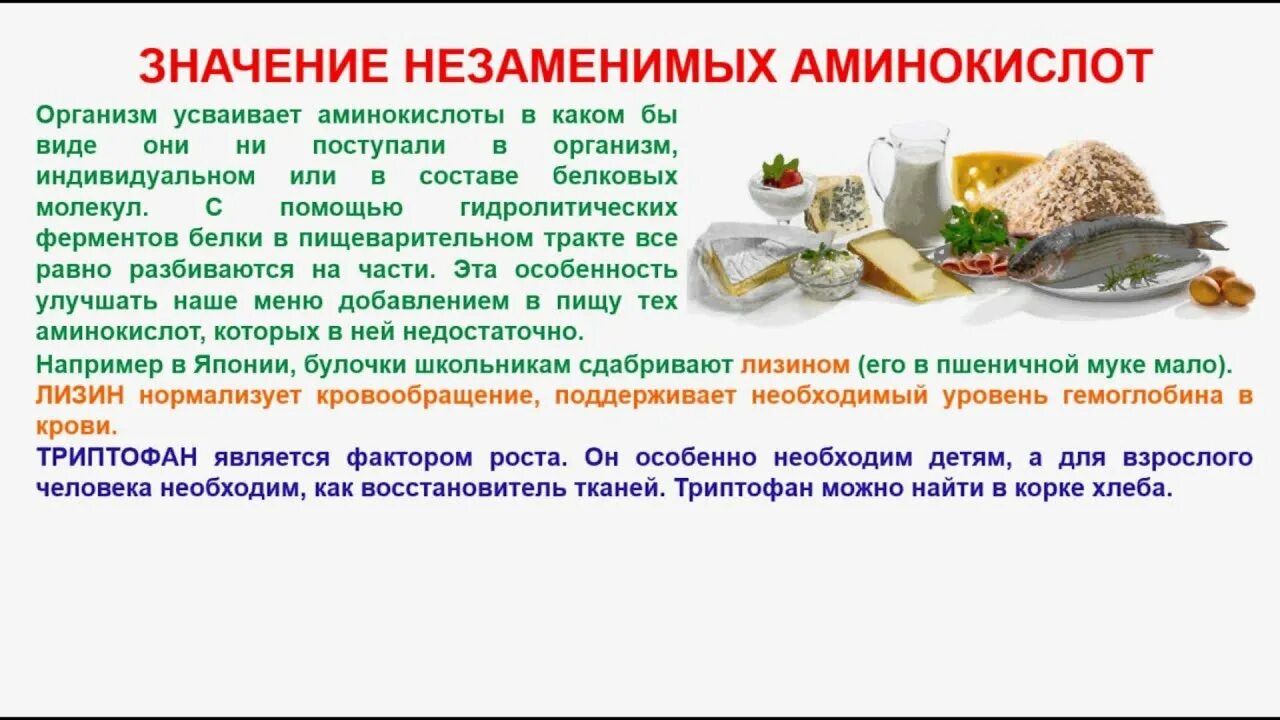 ЗНАЧЕНИЕ НЕЗАМЕНИМЫХ АМИНОКИСЛОТ

Организм усваивает аминокислоты в каком бы виде они ни поступали в организм, индивидуальном или в составе белковых молекул. С помощью гидролитических ферментов белки в пищеварительном тракте все равно разбиваются на части. Эта особенность улучшать наше меню добавлением в пищу тех аминокислот, которых в ней недостаточно.

Например в Японии, булочки школьникам сдабривают лизином (его в пшеничной муке мало).

ЛИЗИН нормализует кровообращение, поддерживает необходимый уровень гемоглобина в крови.

ТРИПТОФАН является фактором роста. Он особенно необходим детям, а для взрослого человека необходим, как восстановитель тканей. Триптофан можно найти в корке хлеба.